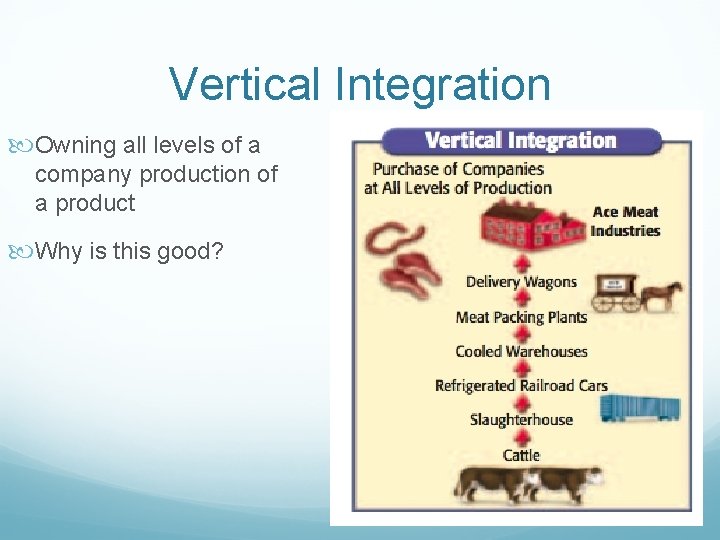 Vertical Integration

Owning all levels of a company production of a product

Why is this good?

Vertical Integration

Purchase of Companies at All Levels of Production

Ace Meat Industries

Delivery Wagons

Meat Packing Plants

Cooled Warehouses

Refrigerated Railroad Cars

Slaughterhouse

Cattle